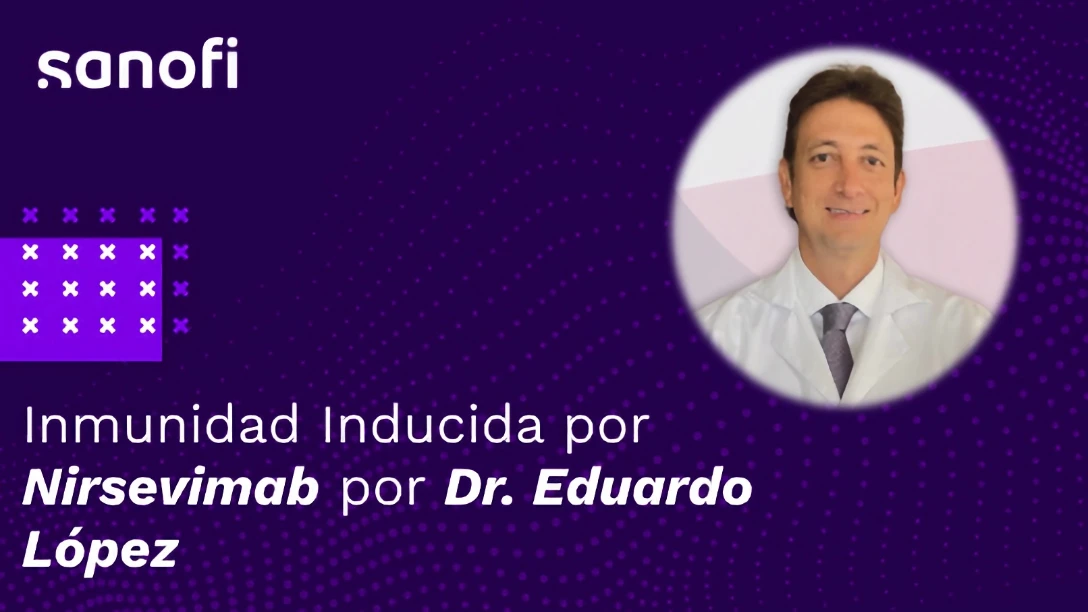 sanofi

Inmunidad Inducida por Nirsevimab por Dr. Eduardo López